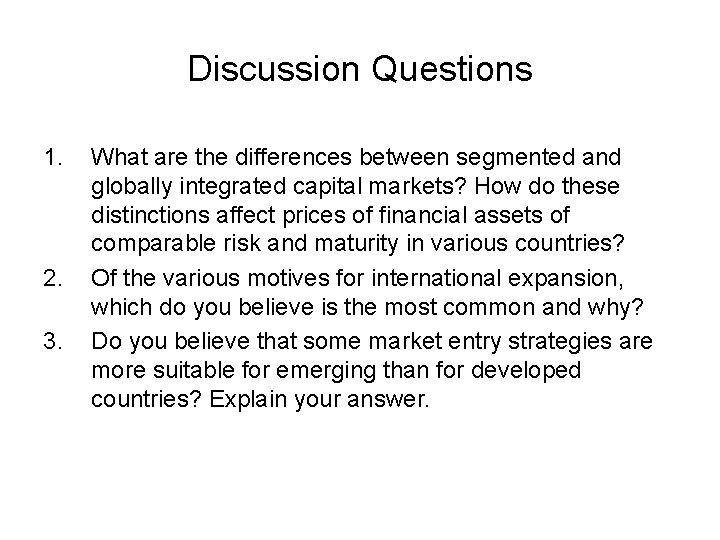 Discussion Questions

1. What are the differences between segmented and globally integrated capital markets? How do these distinctions affect prices of financial assets of comparable risk and maturity in various countries?

2. Of the various motives for international expansion, which do you believe is the most common and why?

3. Do you believe that some market entry strategies are more suitable for emerging than for developed countries? Explain your answer.